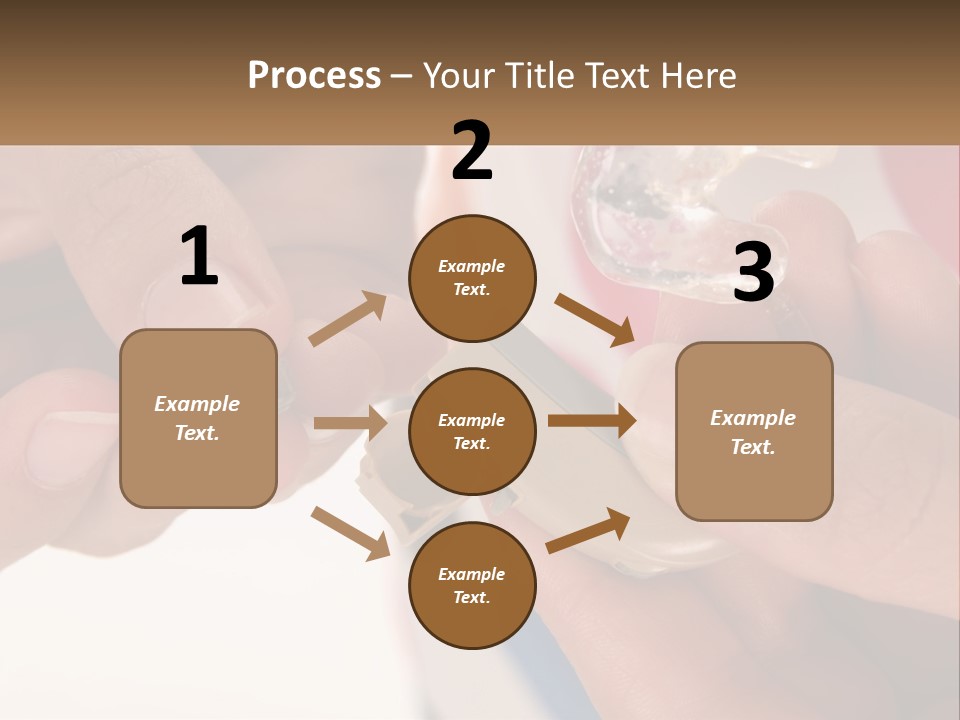 Process – Your Title Text Here

1

Example Text.

2

Example Text.

Example Text.

Example Text.

3

Example Text.